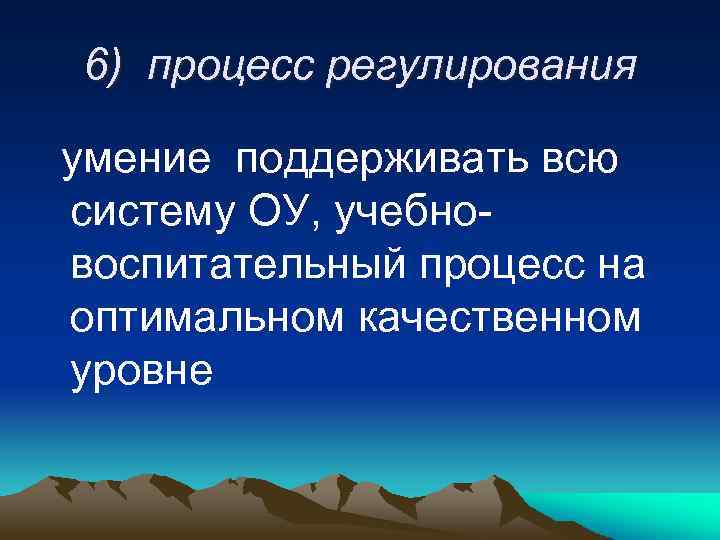 6) процесс регулирования

умение поддерживать всю систему ОУ, учебно-воспитательный процесс на оптимальном качественном уровне